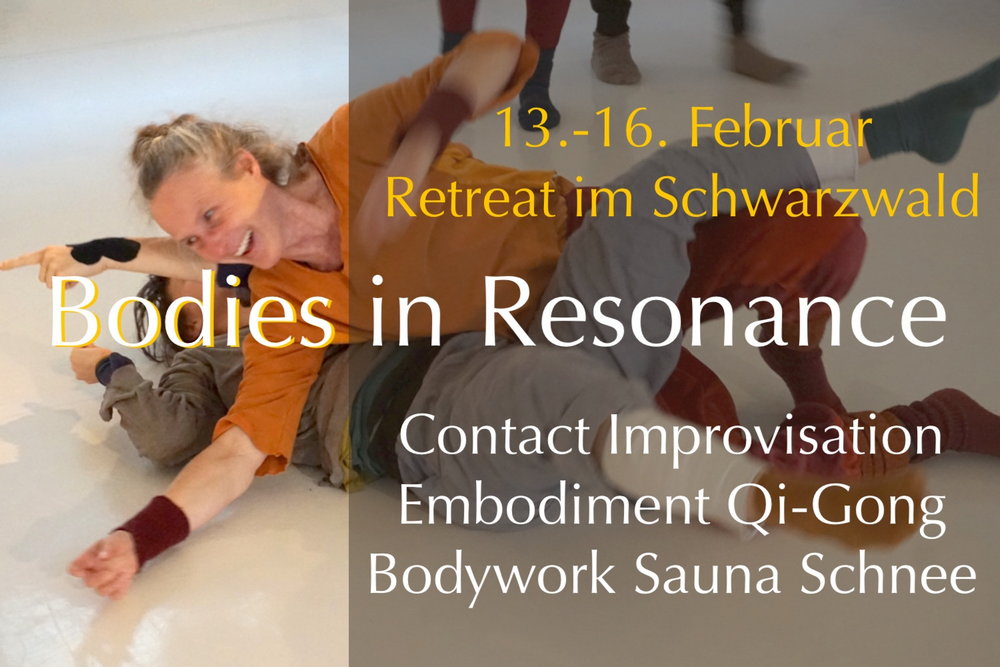 13.-16. Februar
Retreat im Schwarzwald

Bodies in Resonance

Contact Improvisation
Embodiment Qi-Gong
Bodywork Sauna Schnee